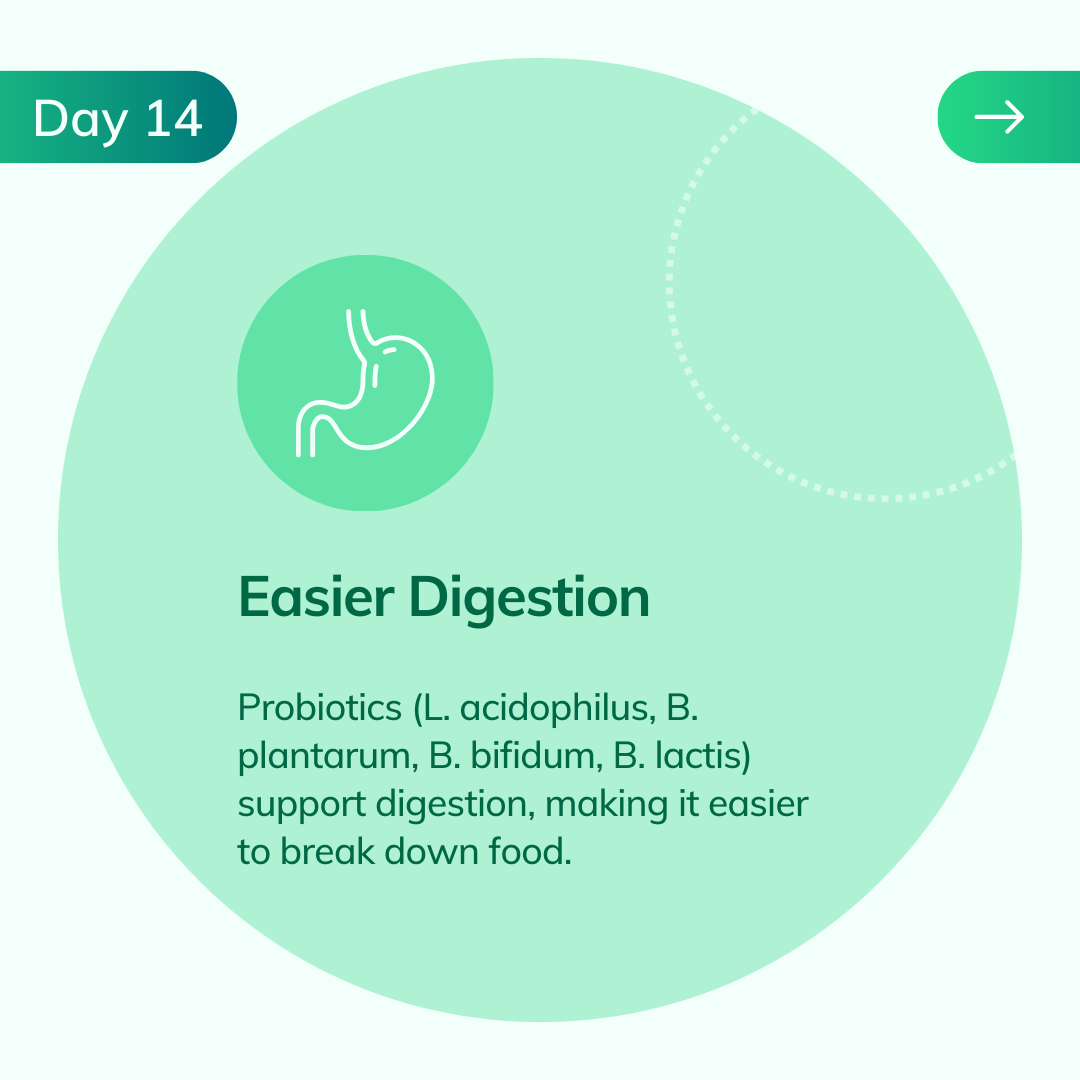 Day 14

→

Easier Digestion

Probiotics (L. acidophilus, B. plantarum, B. bifidum, B. lactis) support digestion, making it easier to break down food.